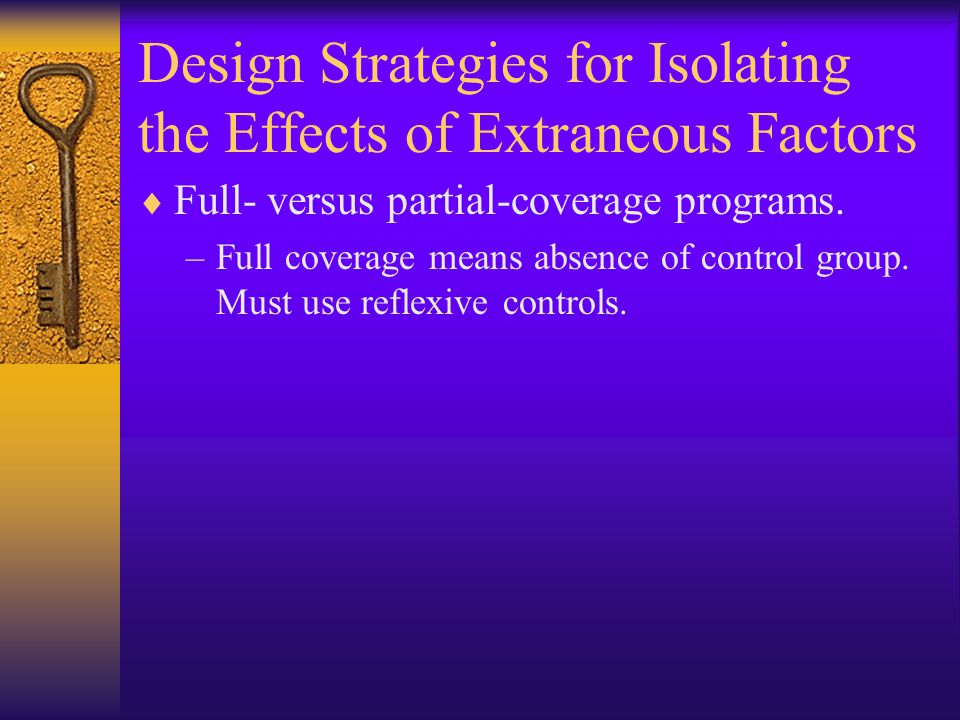 Design Strategies for Isolating the Effects of Extraneous Factors

♦ Full- versus partial-coverage programs.

– Full coverage means absence of control group. Must use reflexive controls.